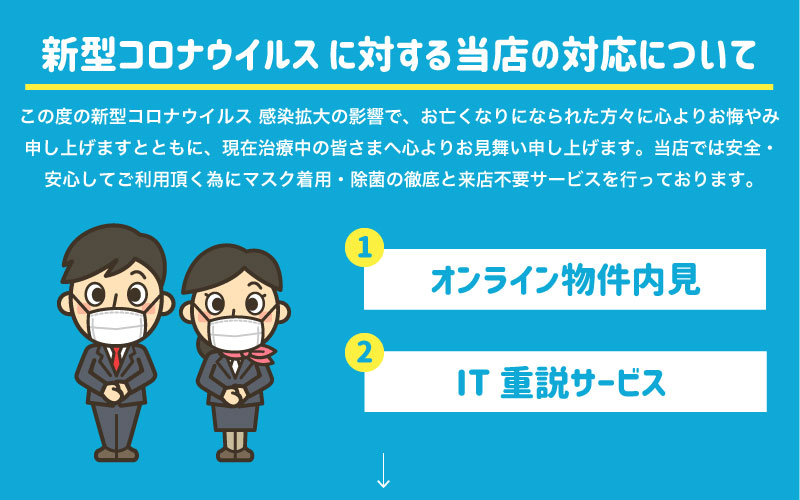 新型コロナウイルス に対する当店の対応について

この度の新型コロナウイルス 感染拡大の影響で、お亡くなりになられた方々に心よりお悔やみ申し上げますとともに、現在治療中の皆さまへ心よりお見舞い申し上げます。当店では安全・安心してご利用頂く為にマスク着用・除菌の徹底と来店不要サービスを行っております。

1
オンライン物件内見

2
IT 重説サービス

↓